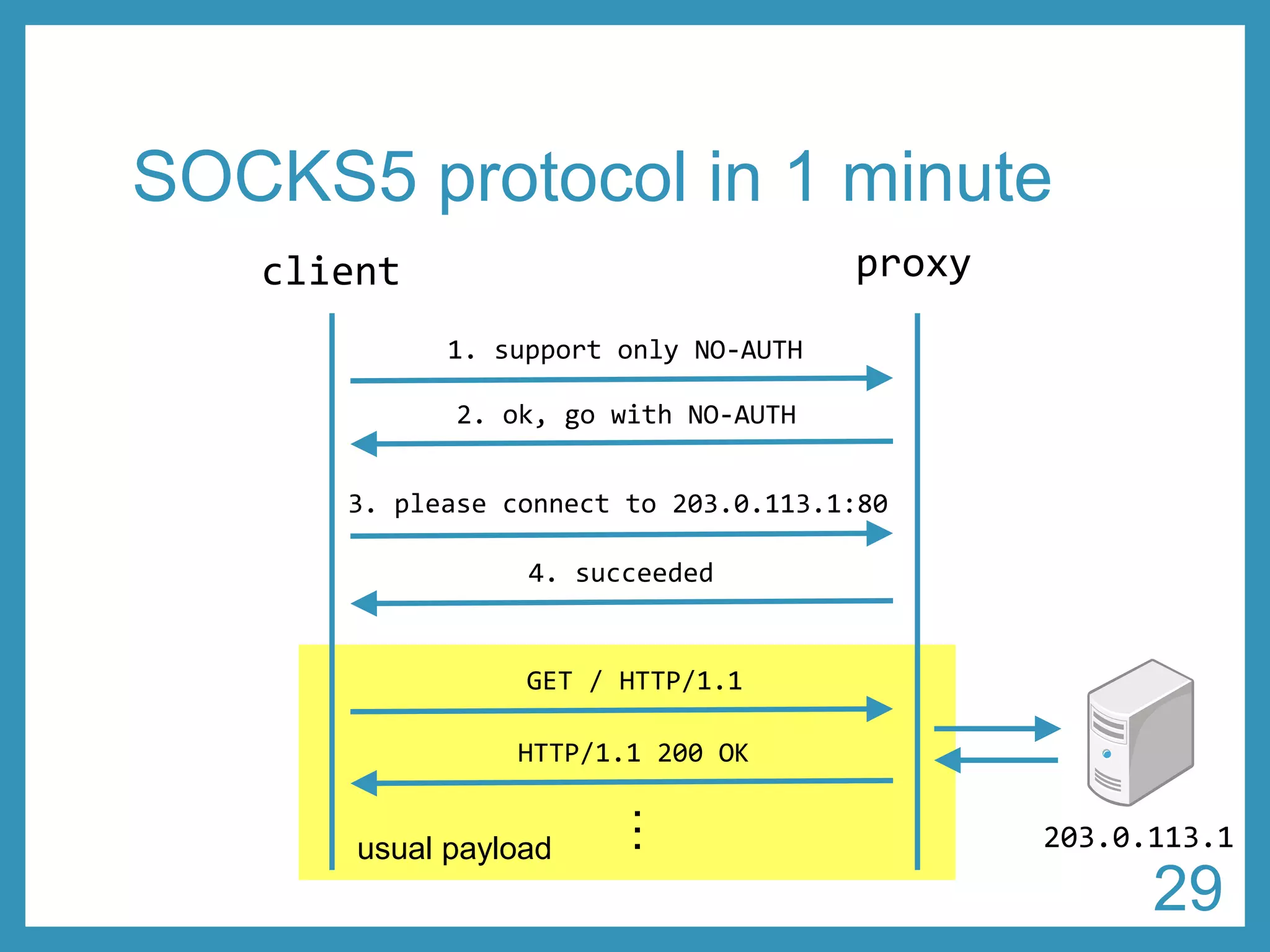 SOCKS5 protocol in 1 minute

client

proxy

1. support only NO-AUTH

2. ok, go with NO-AUTH

3. please connect to 203.0.113.1:80

4. succeeded

GET / HTTP/1.1

HTTP/1.1 200 OK

⋮

usual payload

203.0.113.1

29